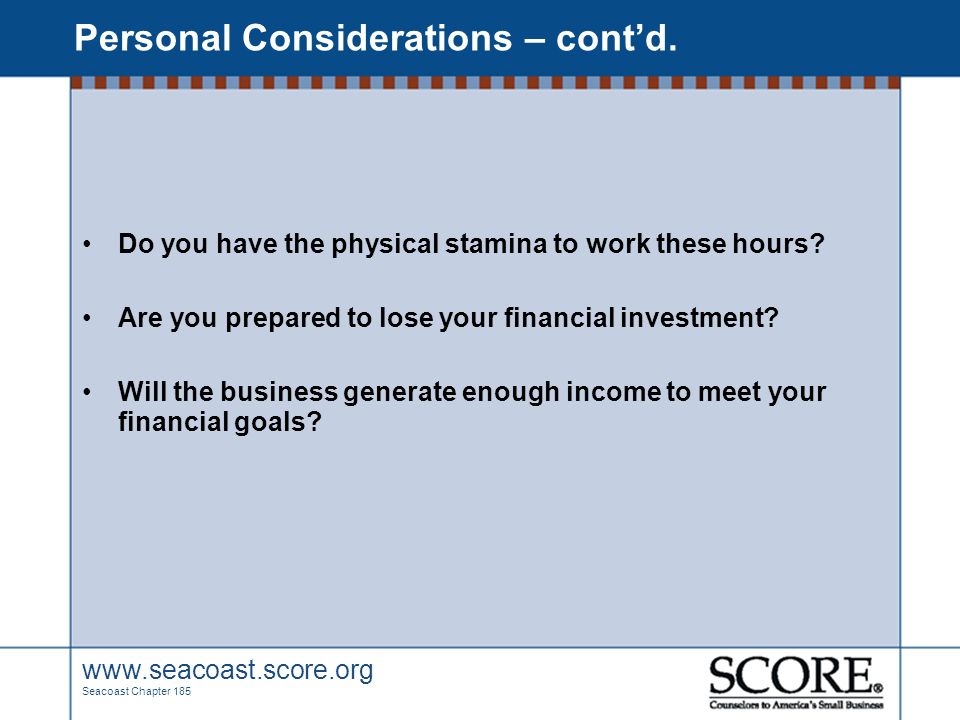 Personal Considerations – cont'd.

• Do you have the physical stamina to work these hours?

• Are you prepared to lose your financial investment?

• Will the business generate enough income to meet your financial goals?

www.seacoast.score.org
Seacoast Chapter 185

SCORE®
Counselors to America's Small Business